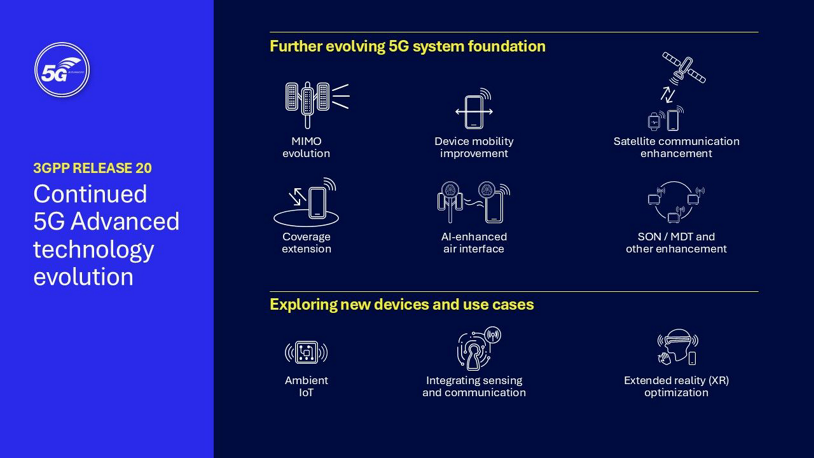 5G

3GPP RELEASE 20

Continued 5G Advanced technology evolution

Further evolving 5G system foundation

MIMO evolution

Device mobility improvement

Satellite communication enhancement

Coverage extension

AI-enhanced air interface

SON / MDT and other enhancement

Exploring new devices and use cases

Ambient IoT

Integrating sensing and communication

Extended reality (XR) optimization